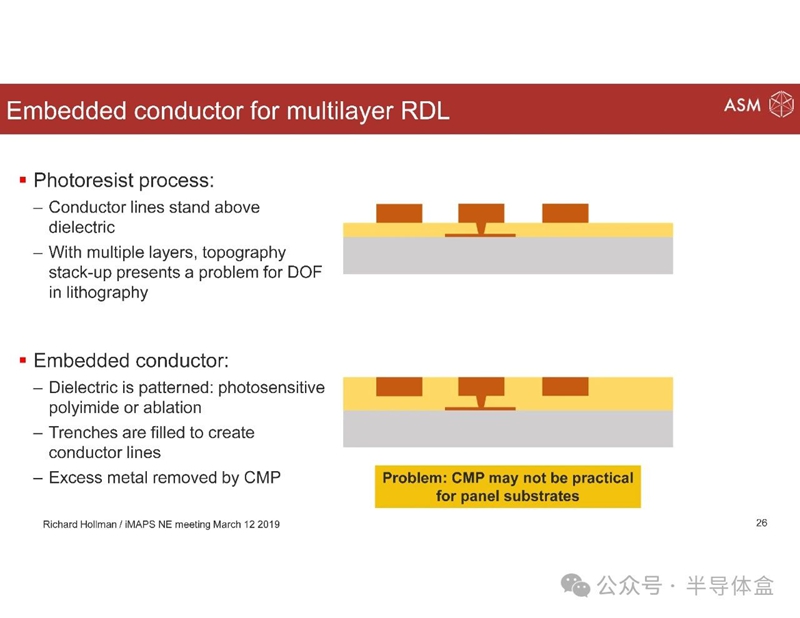 Embedded conductor for multilayer RDL

ASM

▪ Photoresist process:
– Conductor lines stand above dielectric
– With multiple layers, topography stack-up presents a problem for DOF in lithography

▪ Embedded conductor:
– Dielectric is patterned: photosensitive polyimide or ablation
– Trenches are filled to create conductor lines
– Excess metal removed by CMP

Problem: CMP may not be practical for panel substrates

Richard Hollman / iMAPS NE meeting March 12 2019

26

公众号 · 半导体盒